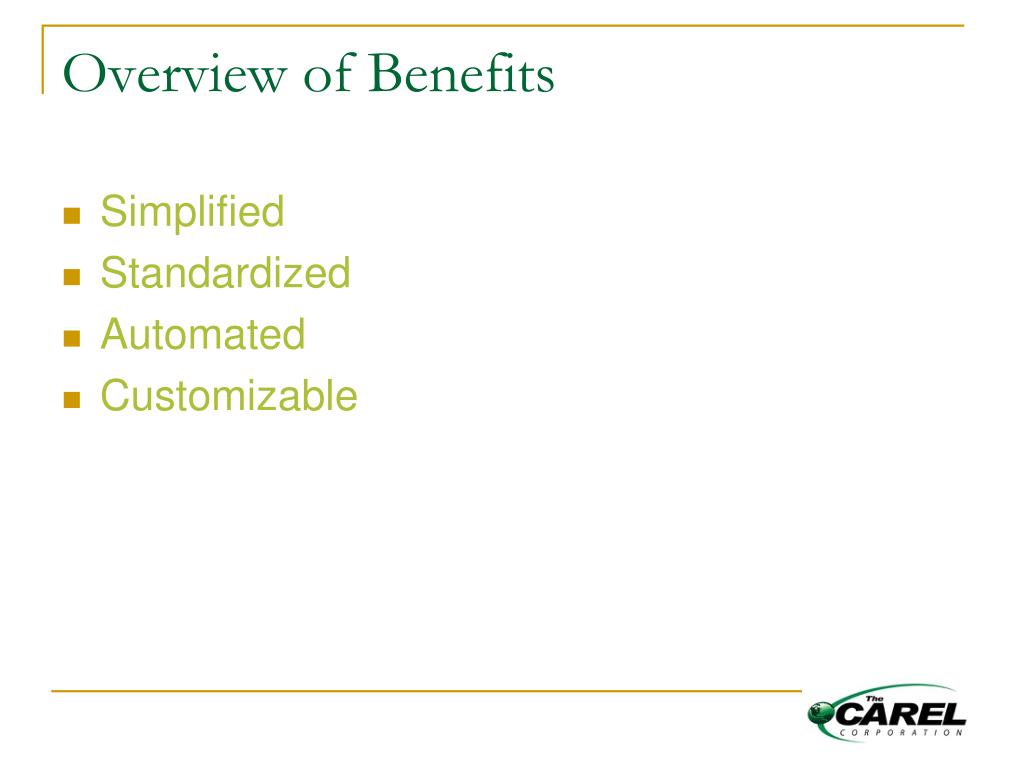 Overview of Benefits

- Simplified
- Standardized
- Automated
- Customizable

The CAREL CORPORATION